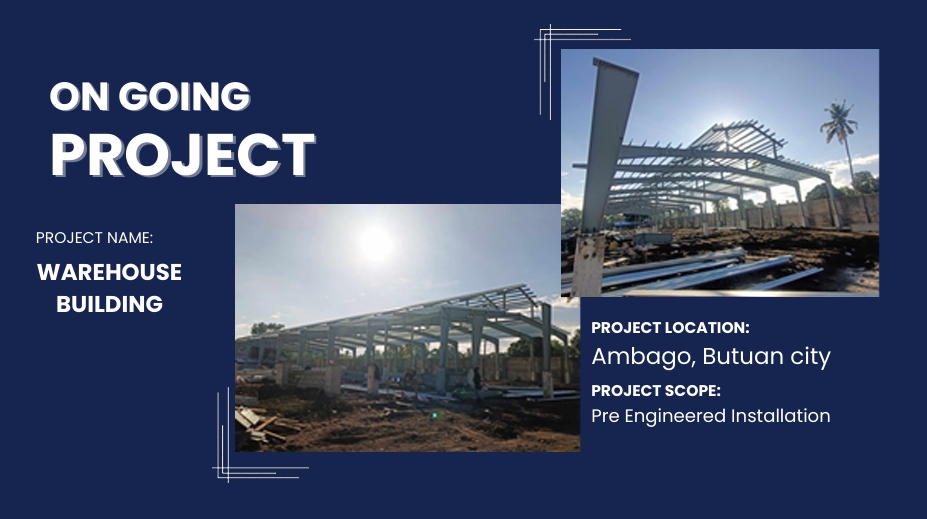 ON GOING
PROJECT

PROJECT NAME:
WAREHOUSE BUILDING

PROJECT LOCATION:
Ambago, Butuan city

PROJECT SCOPE:
Pre Engineered Installation